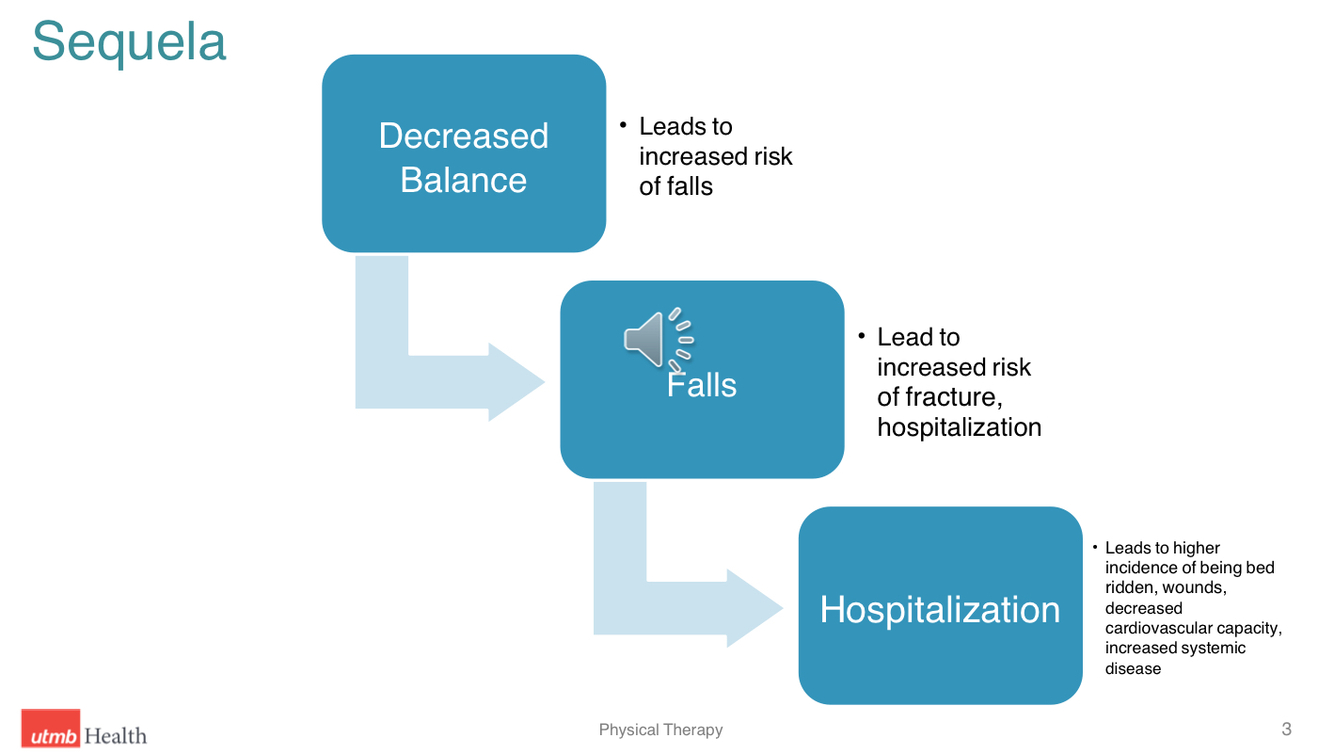 Sequela

Decreased Balance

• Leads to increased risk of falls

Falls

• Lead to increased risk of fracture, hospitalization

Hospitalization

• Leads to higher incidence of being bed ridden, wounds, decreased cardiovascular capacity, increased systemic disease

utmb Health

Physical Therapy

3